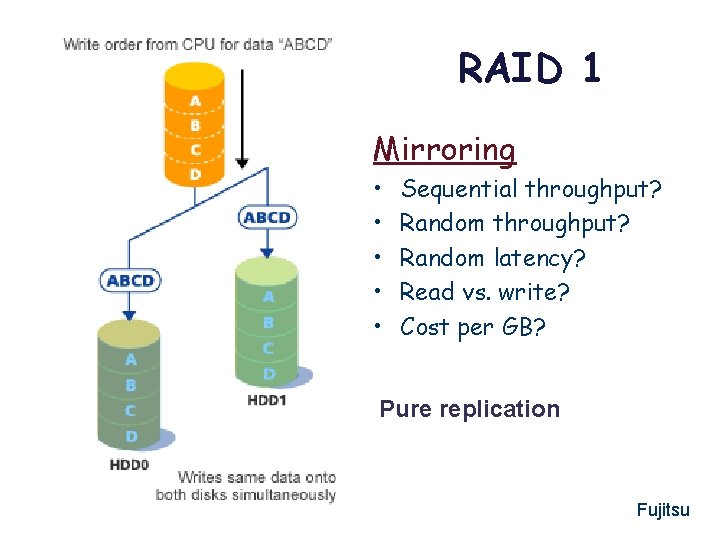 Write order from CPU for data "ABCD"

A
B
C
D

ABCD

ABCD

A
B
C
D

HDD1

A
B
C
D

HDD0

Writes same data onto both disks simultaneously

RAID 1

Mirroring
• Sequential throughput?
• Random throughput?
• Random latency?
• Read vs. write?
• Cost per GB?

Pure replication

Fujitsu